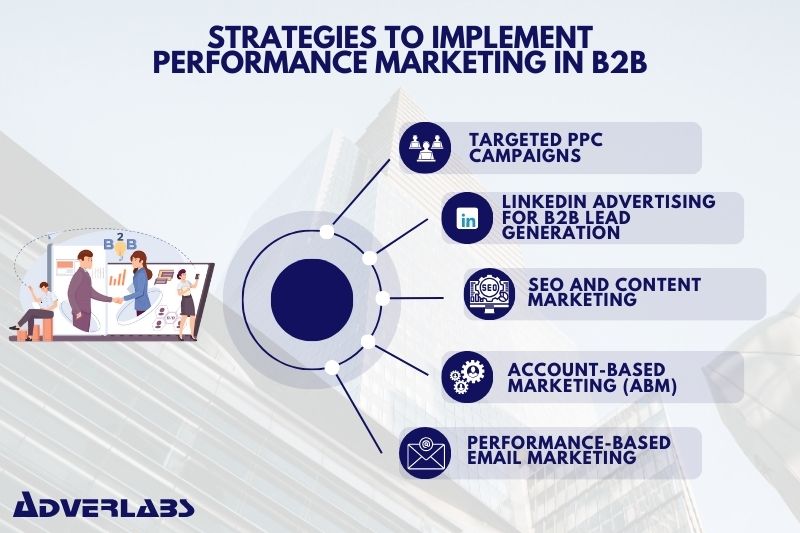 STRATEGIES TO IMPLEMENT PERFORMANCE MARKETING IN B2B

B2B

TARGETED PPC CAMPAIGNS

in

LINKEDIN ADVERTISING FOR B2B LEAD GENERATION

SEO

SEO AND CONTENT MARKETING

ACCOUNT-BASED MARKETING (ABM)

PERFORMANCE-BASED EMAIL MARKETING

ADVERLABS